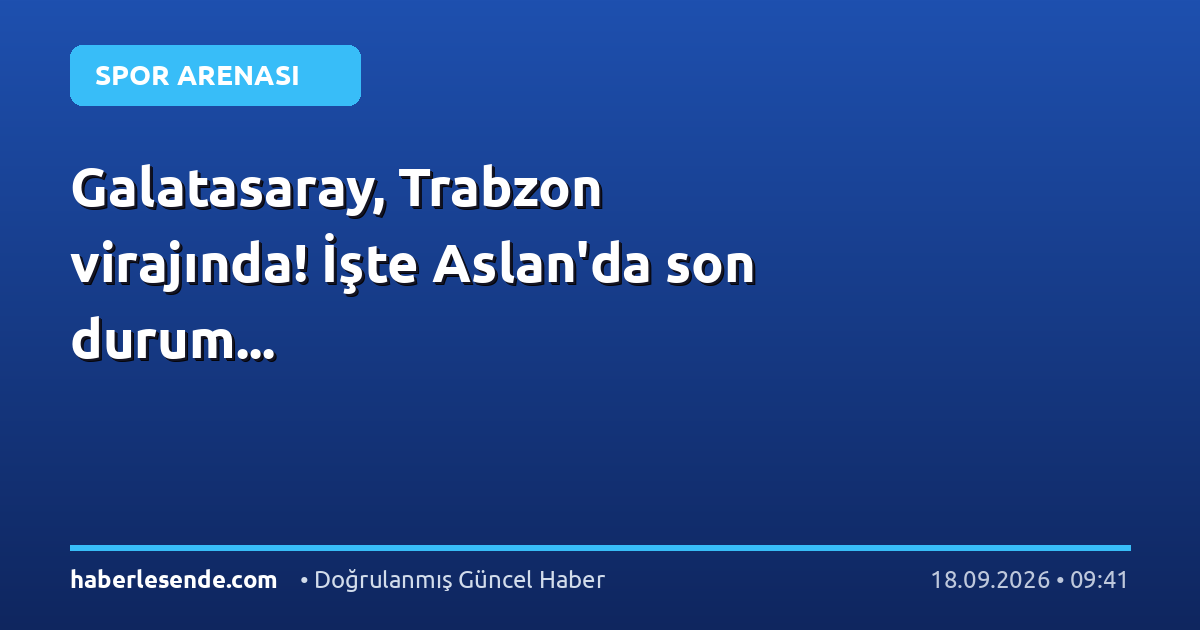 SPOR ARENASI

Galatasaray, Trabzon virajında! İşte Aslan'da son durum...

haberlesende.com • Doğrulanmış Güncel Haber 18.09.2026 • 09:41